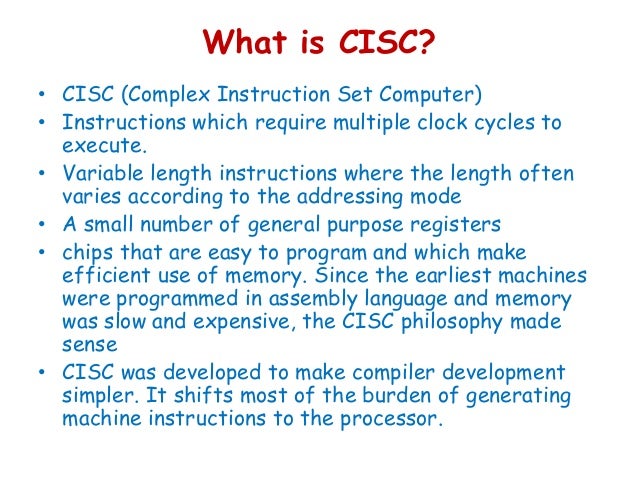 What is CISC?

• CISC (Complex Instruction Set Computer)
• Instructions which require multiple clock cycles to execute.
• Variable length instructions where the length often varies according to the addressing mode
• A small number of general purpose registers
• chips that are easy to program and which make efficient use of memory. Since the earliest machines were programmed in assembly language and memory was slow and expensive, the CISC philosophy made sense
• CISC was developed to make compiler development simpler. It shifts most of the burden of generating machine instructions to the processor.